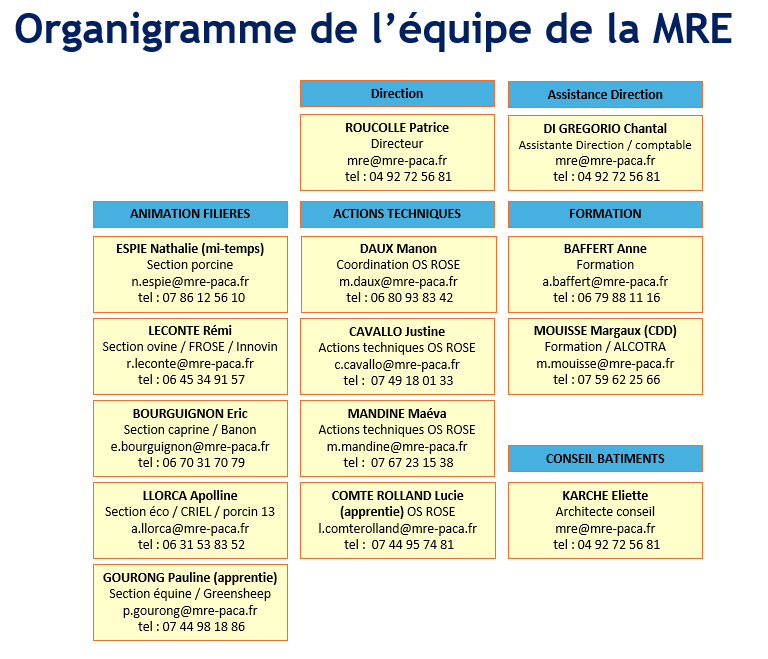 Organigramme de l'équipe de la MRE

Direction

ROUCOLLE Patrice
Directeur
mre@mre-paca.fr
tel : 04 92 72 56 81

Assistance Direction

DI GREGORIO Chantal
Assistante Direction / comptable
mre@mre-paca.fr
tel : 04 92 72 56 81

ANIMATION FILIERES

ESPIE Nathalie (mi-temps)
Section porcine
n.espie@mre-paca.fr
tel : 07 86 12 56 10

LECONTE Rémi
Section ovine / FROSE / Innovin
r.leconte@mre-paca.fr
tel : 06 45 34 91 57

BOURGUIGNON Eric
Section caprine / Banon
e.bourguignon@mre-paca.fr
tel : 06 70 31 70 79

LLORCA Apolline
Section éco / CRIEL / porcin 13
a.llorca@mre-paca.fr
tel : 06 31 53 83 52

GOURONG Pauline (apprentie)
Section équine / Greensheep
p.gourong@mre-paca.fr
tel : 07 44 98 18 86

ACTIONS TECHNIQUES

DAUX Manon
Coordination OS ROSE
m.daux@mre-paca.fr
tel : 06 80 93 83 42

CAVALLO Justine
Actions techniques OS ROSE
c.cavallo@mre-paca.fr
tel : 07 49 18 01 33

MANDINE Maéva
Actions techniques OS ROSE
m.mandine@mre-paca.fr
tel : 07 67 23 15 38

COMTE ROLLAND Lucie (apprentie) OS ROSE
l.comterolland@mre-paca.fr
tel : 07 44 95 74 81

FORMATION

BAFFERT Anne
Formation
a.baffert@mre-paca.fr
tel : 06 79 88 11 16

MOUISSE Margaux (CDD)
Formation / ALCOTRA
m.mouisse@mre-paca.fr
tel : 07 59 62 25 66

CONSEIL BATIMENTS

KARCHE Eliette
Architecte conseil
mre@mre-paca.fr
tel : 04 92 72 56 81